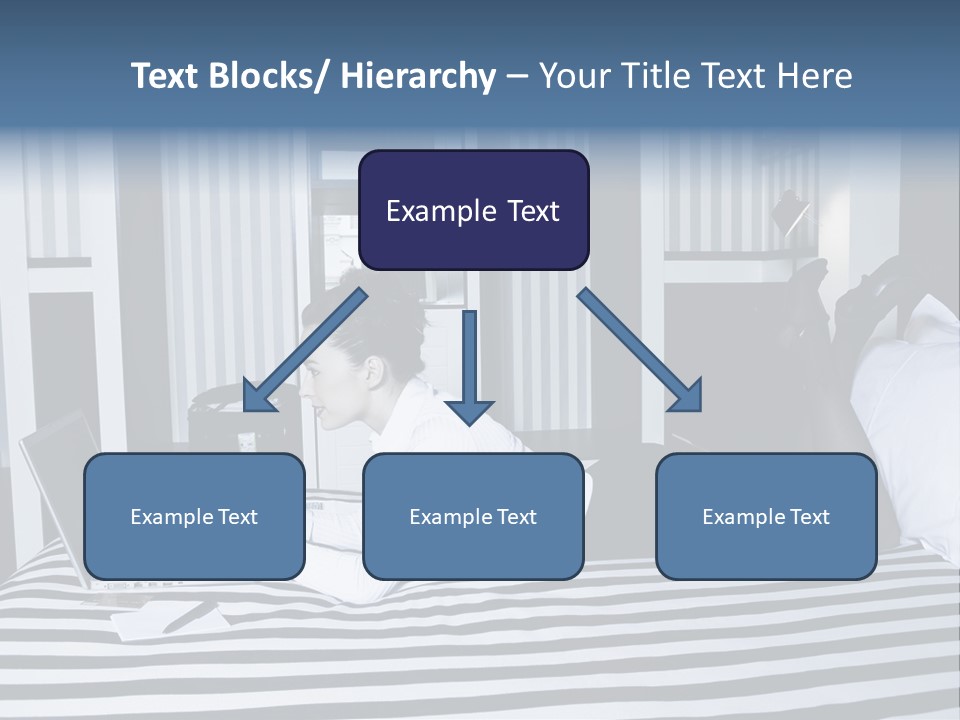 Text Blocks/ Hierarchy – Your Title Text Here

Example Text

Example Text

Example Text

Example Text